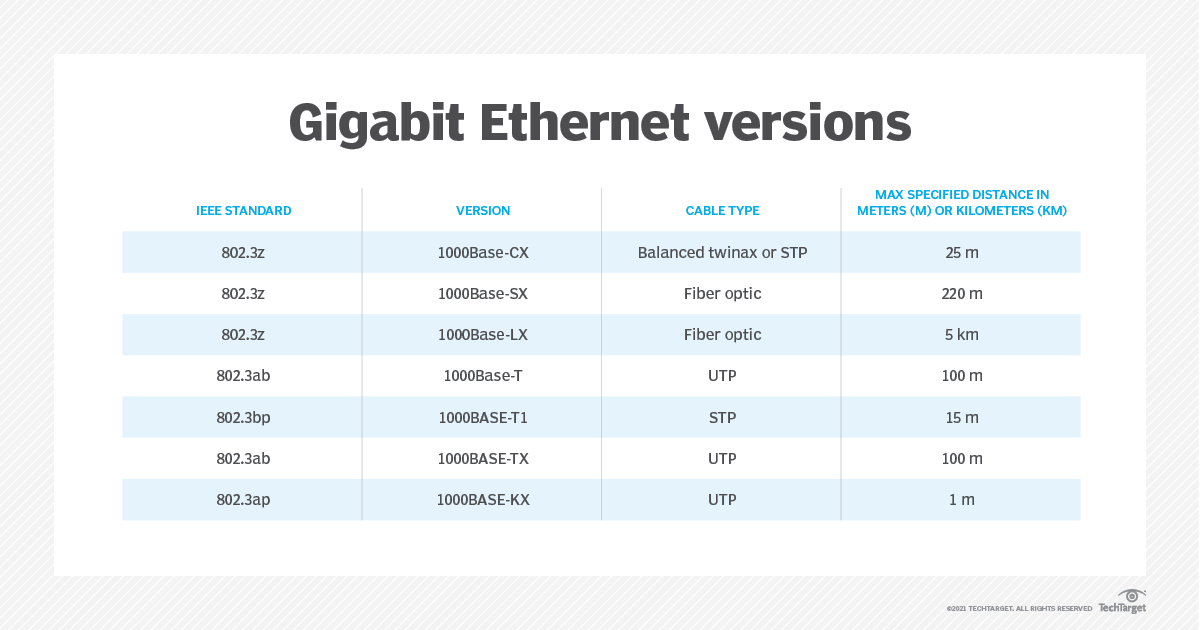 Gigabit Ethernet versions

| IEEE STANDARD | VERSION | CABLE TYPE | MAX SPECIFIED DISTANCE IN METERS (M) OR KILOMETERS (KM) |
|---|---|---|---|
| 802.3z | 1000Base-CX | Balanced twinax or STP | 25 m |
| 802.3z | 1000Base-SX | Fiber optic | 220 m |
| 802.3z | 1000Base-LX | Fiber optic | 5 km |
| 802.3ab | 1000Base-T | UTP | 100 m |
| 802.3bp | 1000BASE-T1 | STP | 15 m |
| 802.3ab | 1000BASE-TX | UTP | 100 m |
| 802.3ap | 1000BASE-KX | UTP | 1 m |

©2021 TECHTARGET. ALL RIGHTS RESERVED TechTarget